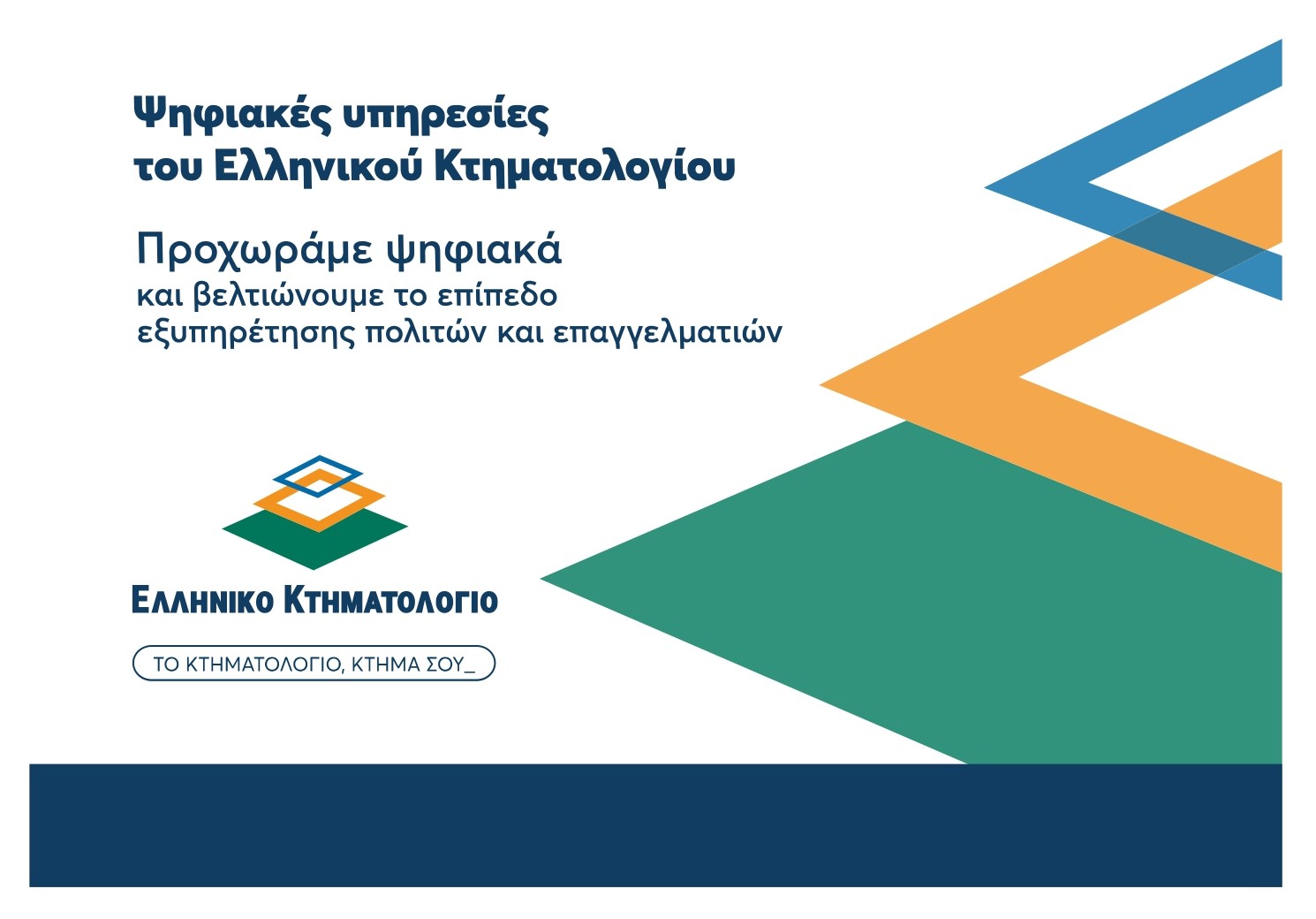 Ψηφιακές υπηρεσίες
του Ελληνικού Κτηματολογίου

Προχωράμε ψηφιακά
και βελτιώνουμε το επίπεδο
εξυπηρέτησης πολιτών και επαγγελματιών

ΕΛΛΗΝΙΚΟ ΚΤΗΜΑΤΟΛΟΓΙΟ

ΤΟ ΚΤΗΜΑΤΟΛΟΓΙΟ, ΚΤΗΜΑ ΣΟΥ_